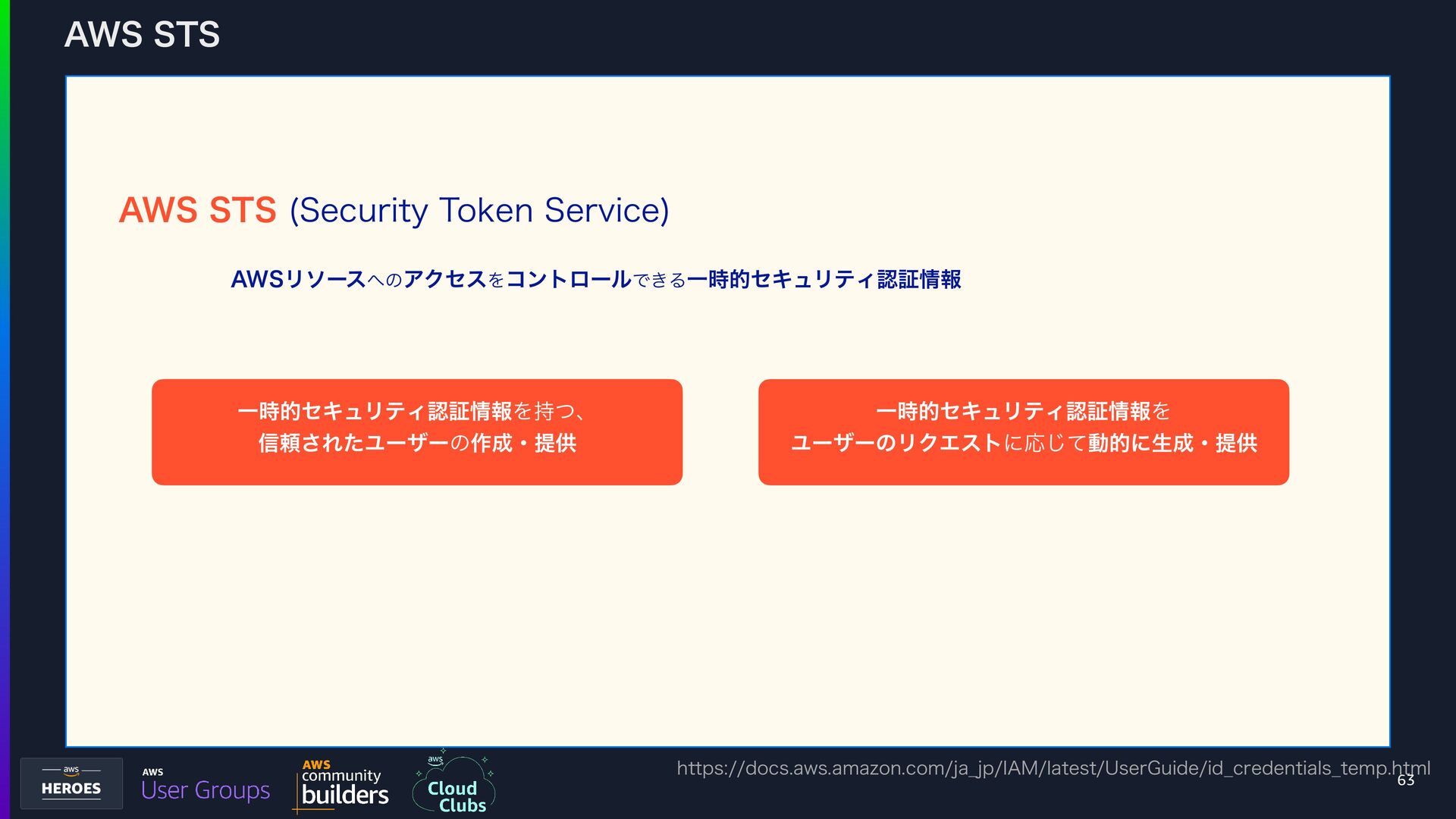 AWS STS

AWS STS (Security Token Service)

AWSリソースへのアクセスをコントロールできる一時的セキュリティ認証情報

一時的セキュリティ認証情報を持つ、
信頼されたユーザーの作成・提供

一時的セキュリティ認証情報を
ユーザーのリクエストに応じて動的に生成・提供

aws HEROES

AWS User Groups

AWS community builders

aws Cloud Clubs

https://docs.aws.amazon.com/ja_jp/IAM/latest/UserGuide/id_credentials_temp.html

63